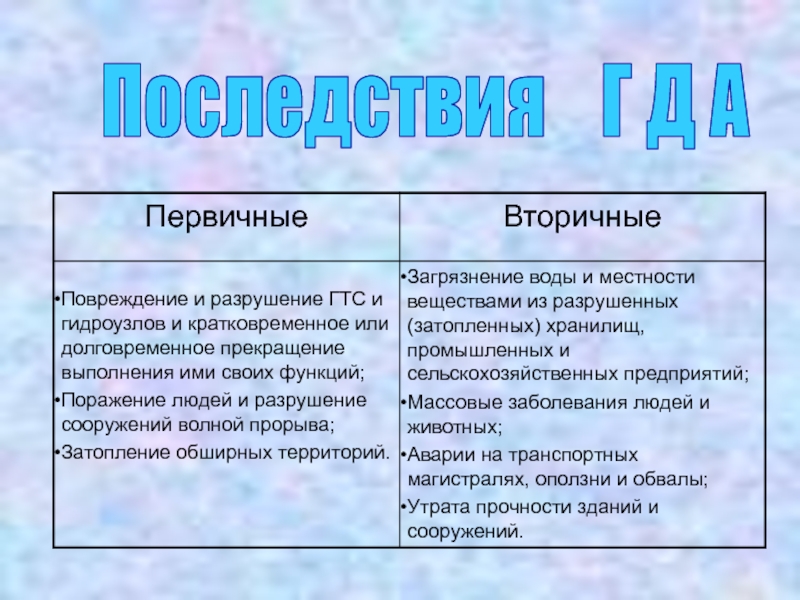 Последствия Г Д А

| Первичные | Вторичные |
|---|---|
| •Повреждение и разрушение ГТС и гидроузлов и кратковременное или долговременное прекращение выполнения ими своих функций; •Поражение людей и разрушение сооружений волной прорыва; •Затопление обширных территорий. | •Загрязнение воды и местности веществами из разрушенных (затопленных) хранилищ, промышленных и сельскохозяйственных предприятий; •Массовые заболевания людей и животных; •Аварии на транспортных магистралях, оползни и обвалы; •Утрата прочности зданий и сооружений. |